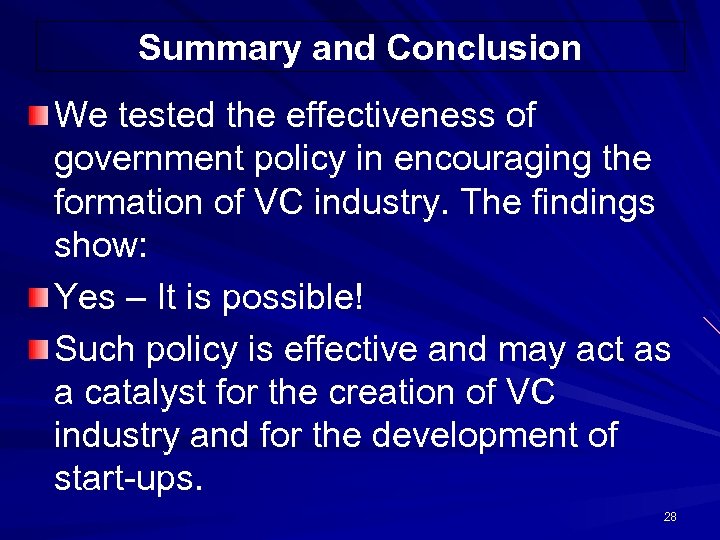 Summary and Conclusion

We tested the effectiveness of government policy in encouraging the formation of VC industry. The findings show:

Yes – It is possible!

Such policy is effective and may act as a catalyst for the creation of VC industry and for the development of start-ups.

28